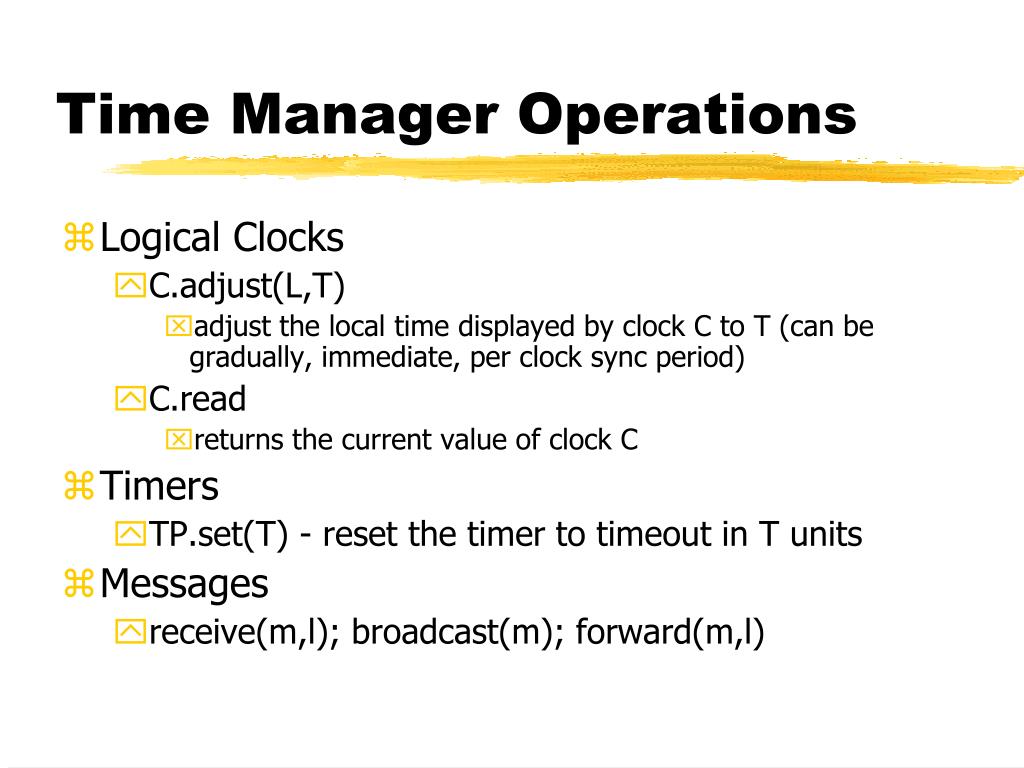 Time Manager Operations

Logical Clocks

C.adjust(L,T)

adjust the local time displayed by clock C to T (can be gradually, immediate, per clock sync period)

C.read

returns the current value of clock C

Timers

TP.set(T) - reset the timer to timeout in T units

Messages

receive(m,l); broadcast(m); forward(m,l)